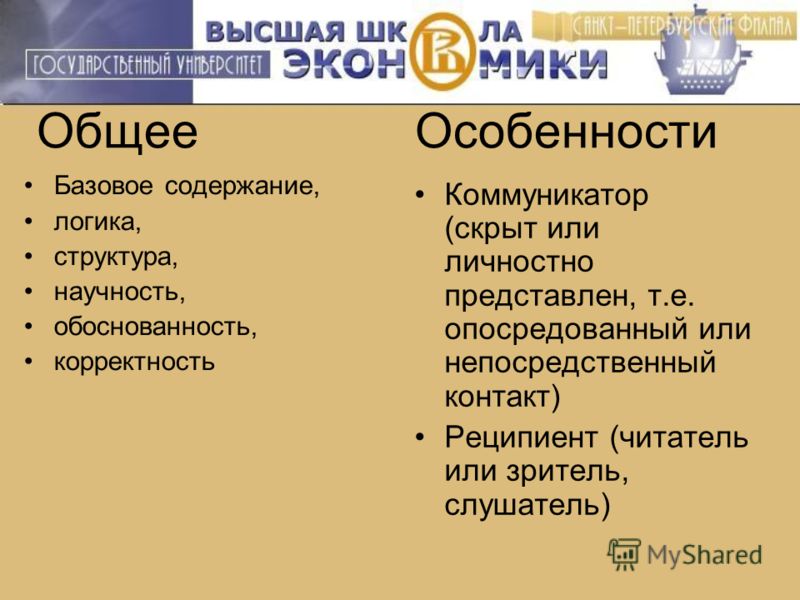 ГОСУДАРСТВЕННЫЙ УНИВЕРСИТЕТ
ВЫСШАЯ ШКОЛА ЭКОНОМИКИ
САНКТ-ПЕТЕРБУРГСКИЙ ФИЛИАЛ

Общее

• Базовое содержание,
• логика,
• структура,
• научность,
• обоснованность,
• корректность

Особенности

• Коммуникатор (скрыт или личностно представлен, т.е. опосредованный или непосредственный контакт)
• Реципиент (читатель или зритель, слушатель)

MyShared